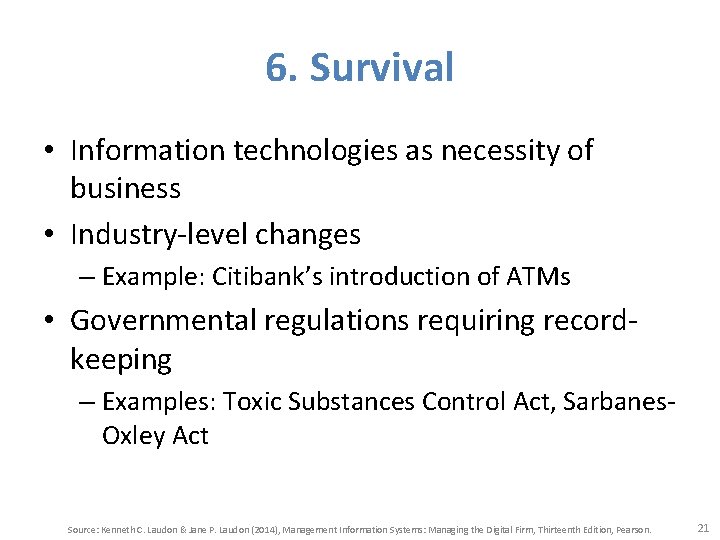 6. Survival

• Information technologies as necessity of business
• Industry-level changes
– Example: Citibank's introduction of ATMs
• Governmental regulations requiring record-keeping
– Examples: Toxic Substances Control Act, Sarbanes-Oxley Act

Source: Kenneth C. Laudon & Jane P. Laudon (2014), Management Information Systems: Managing the Digital Firm, Thirteenth Edition, Pearson.

21